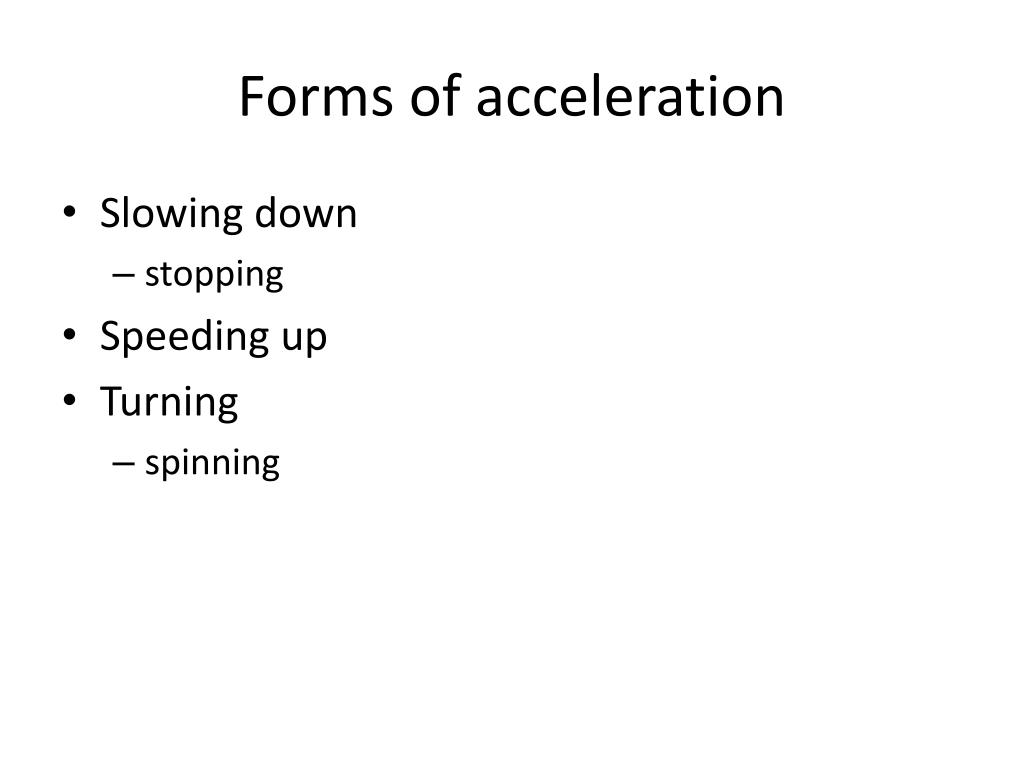 Forms of acceleration

• Slowing down
– stopping
• Speeding up
• Turning
– spinning